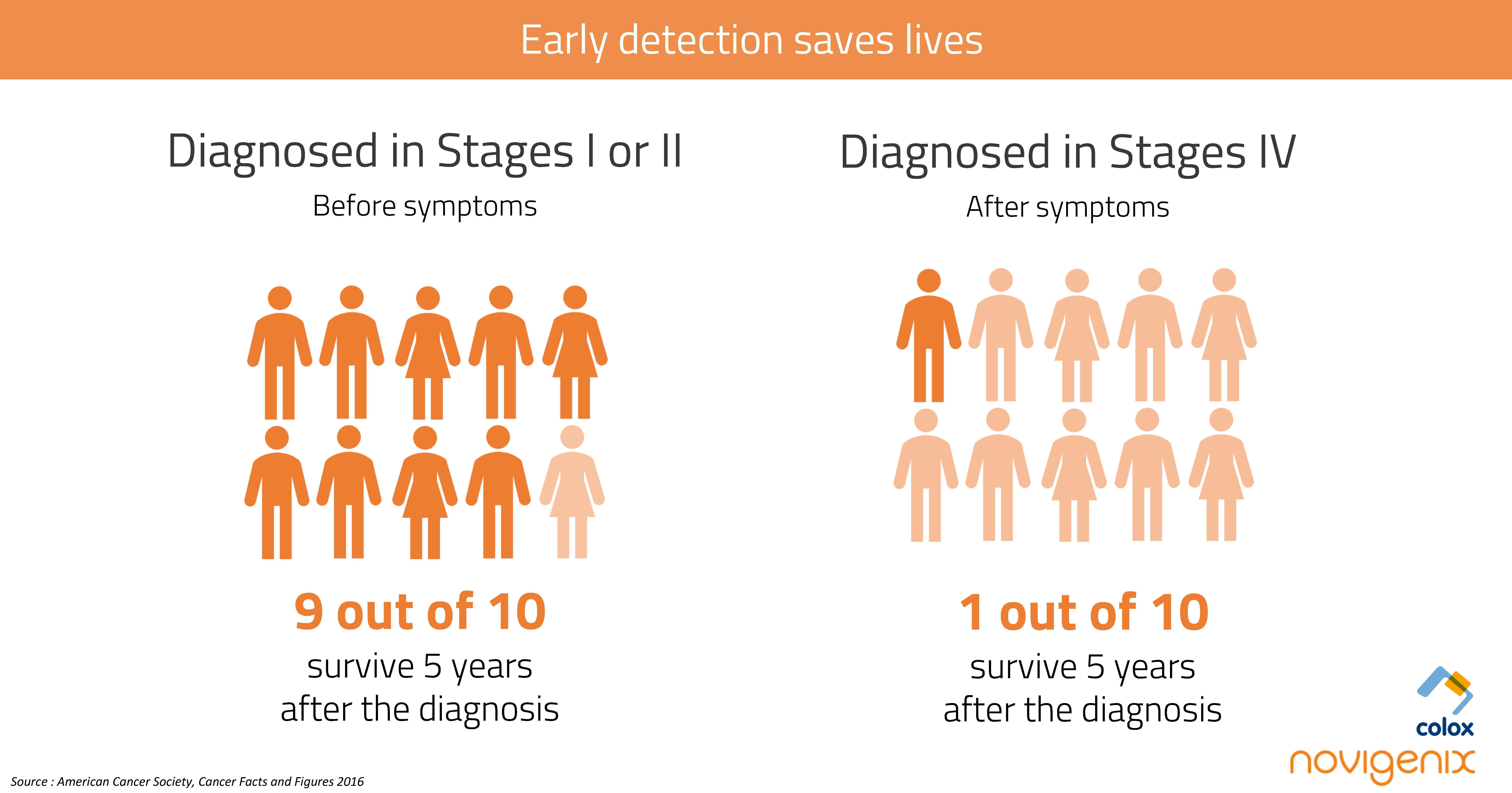 Early detection saves lives

Diagnosed in Stages I or II

Before symptoms

9 out of 10

survive 5 years after the diagnosis

Diagnosed in Stages IV

After symptoms

1 out of 10

survive 5 years after the diagnosis

colox

novigenix

Source : American Cancer Society, Cancer Facts and Figures 2016